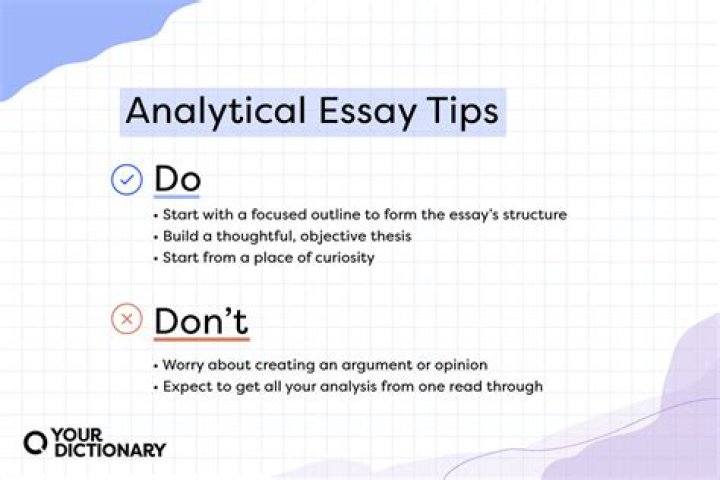 Analytical Essay Tips

Do

• Start with a focused outline to form the essay's structure
• Build a thoughtful, objective thesis
• Start from a place of curiosity

Don't

• Worry about creating an argument or opinion
• Expect to get all your analysis from one read through

YOUR DICTIONARY